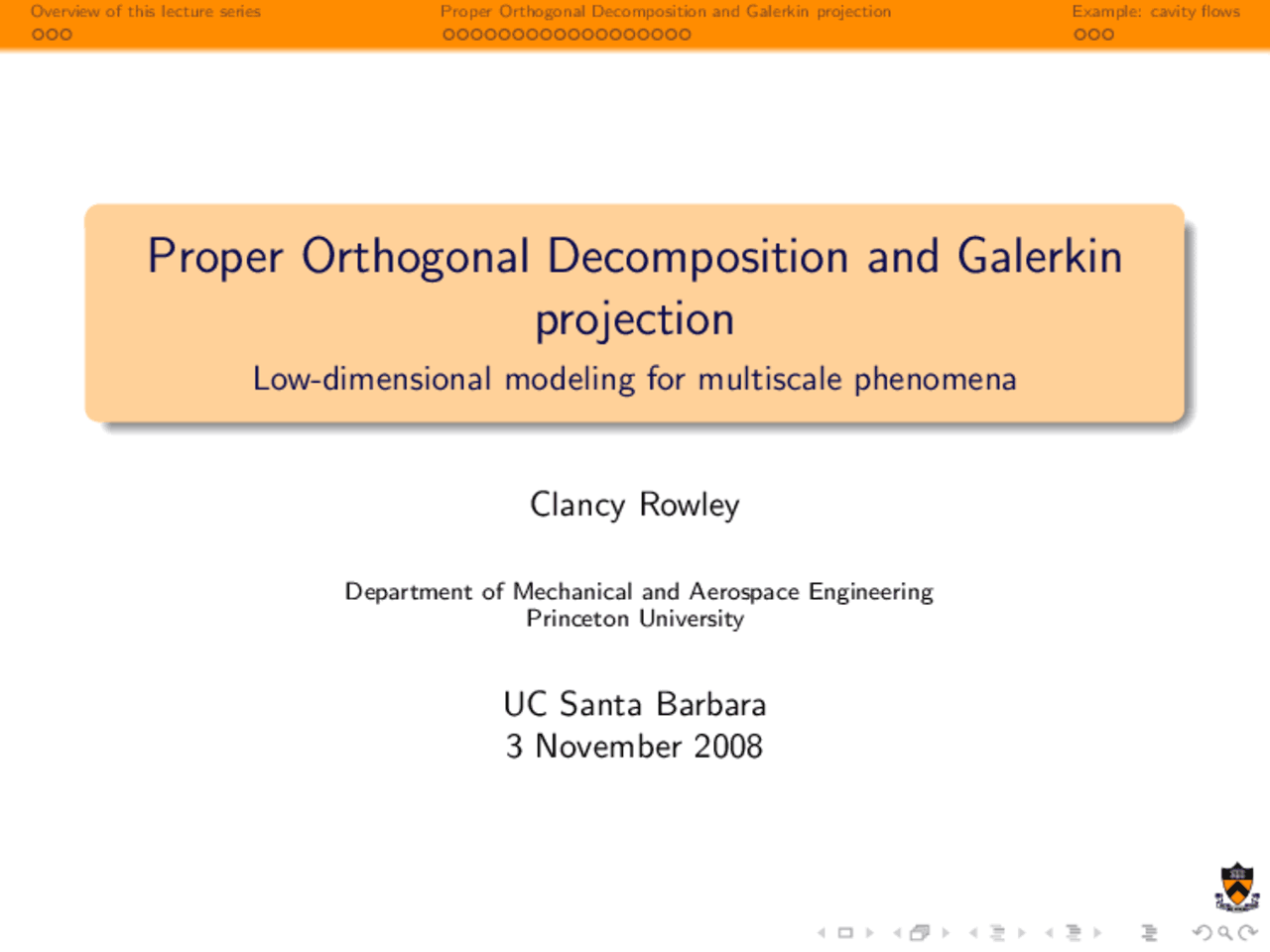 Overview of this lecture series

Proper Orthogonal Decomposition and Galerkin projection

Example: cavity flows

Proper Orthogonal Decomposition and Galerkin projection

Low-dimensional modeling for multiscale phenomena

Clancy Rowley

Department of Mechanical and Aerospace Engineering
Princeton University

UC Santa Barbara
3 November 2008